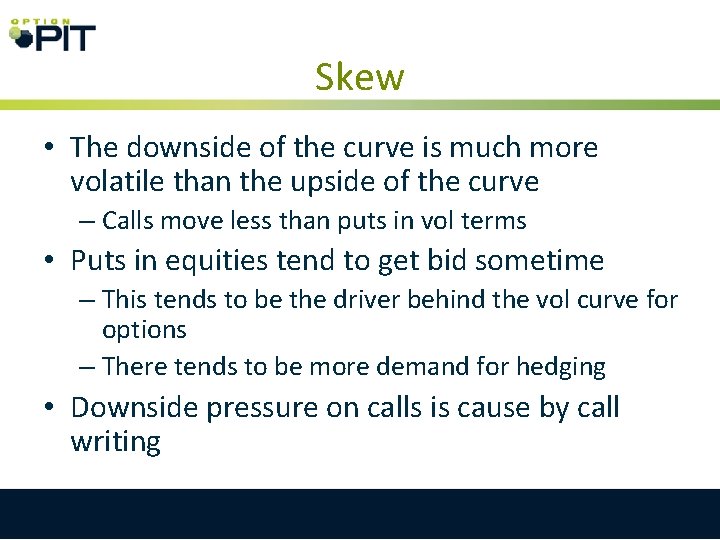 OPTION PIT

Skew

• The downside of the curve is much more volatile than the upside of the curve
– Calls move less than puts in vol terms
• Puts in equities tend to get bid sometime
– This tends to be the driver behind the vol curve for options
– There tends to be more demand for hedging
• Downside pressure on calls is cause by call writing